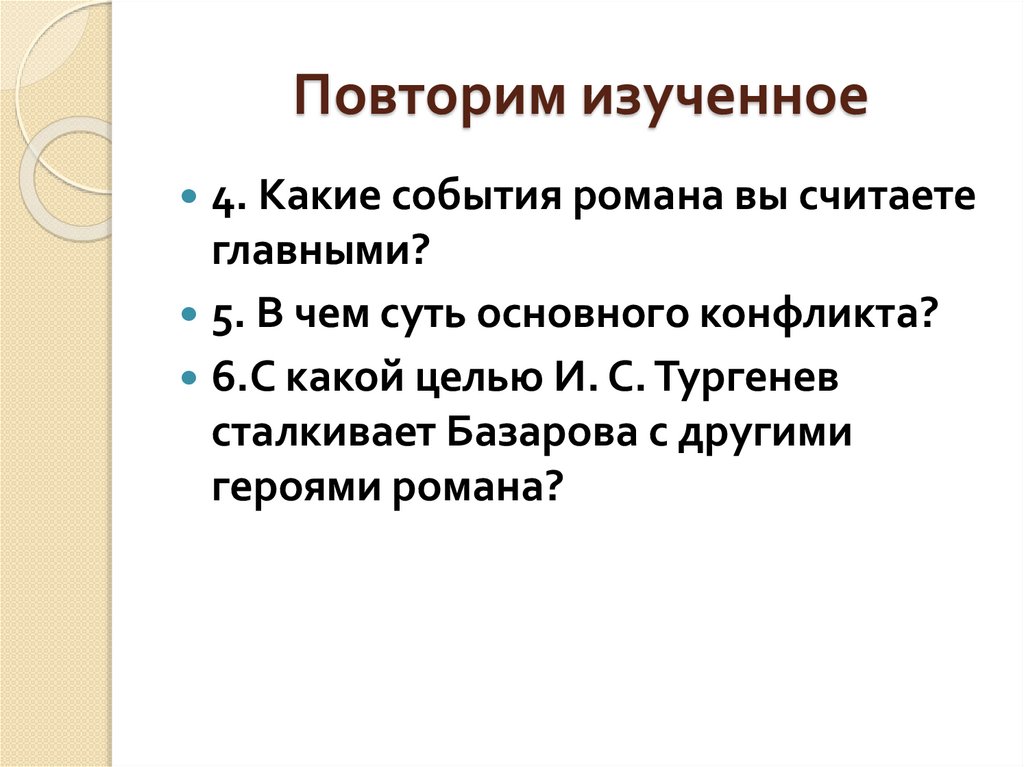 Повторим изученное

4. Какие события романа вы считаете главными?

5. В чем суть основного конфликта?

6.С какой целью И. С. Тургенев сталкивает Базарова с другими героями романа?